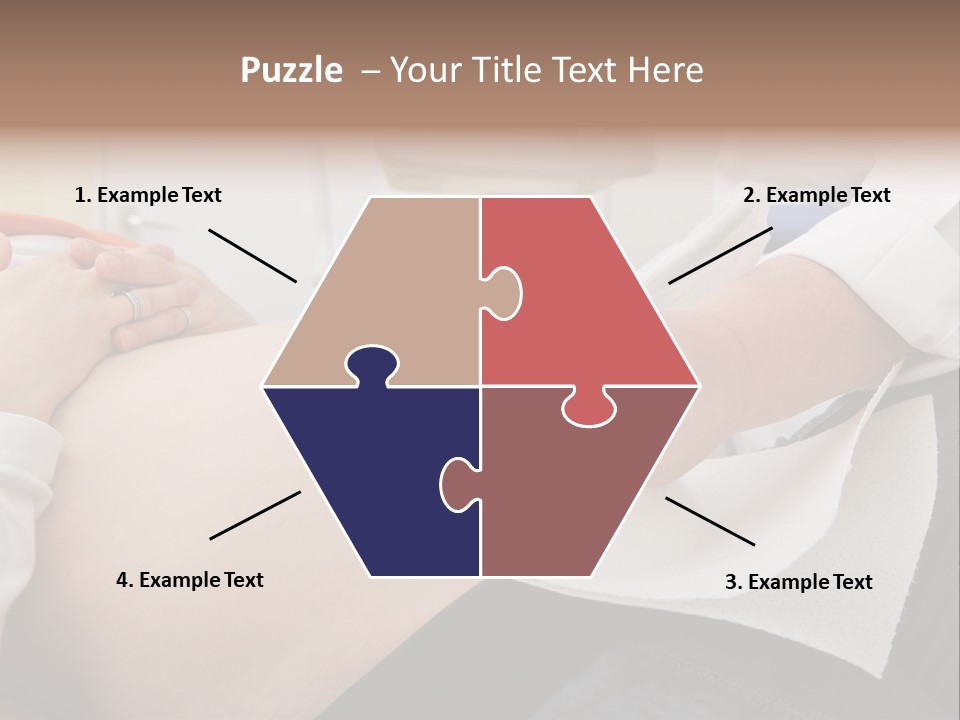 Puzzle – Your Title Text Here

1. Example Text

2. Example Text

4. Example Text

3. Example Text